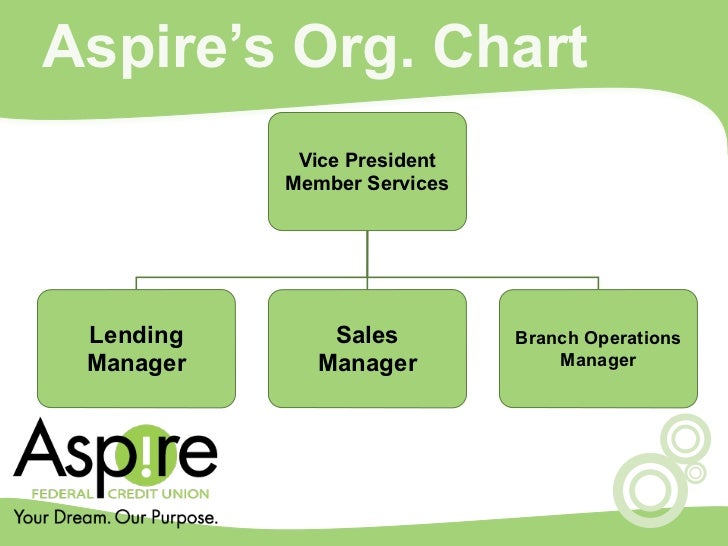 Aspire's Org. Chart

Vice President
Member Services

Lending Manager

Sales Manager

Branch Operations Manager

Aspire
FEDERAL CREDIT UNION
Your Dream. Our Purpose.